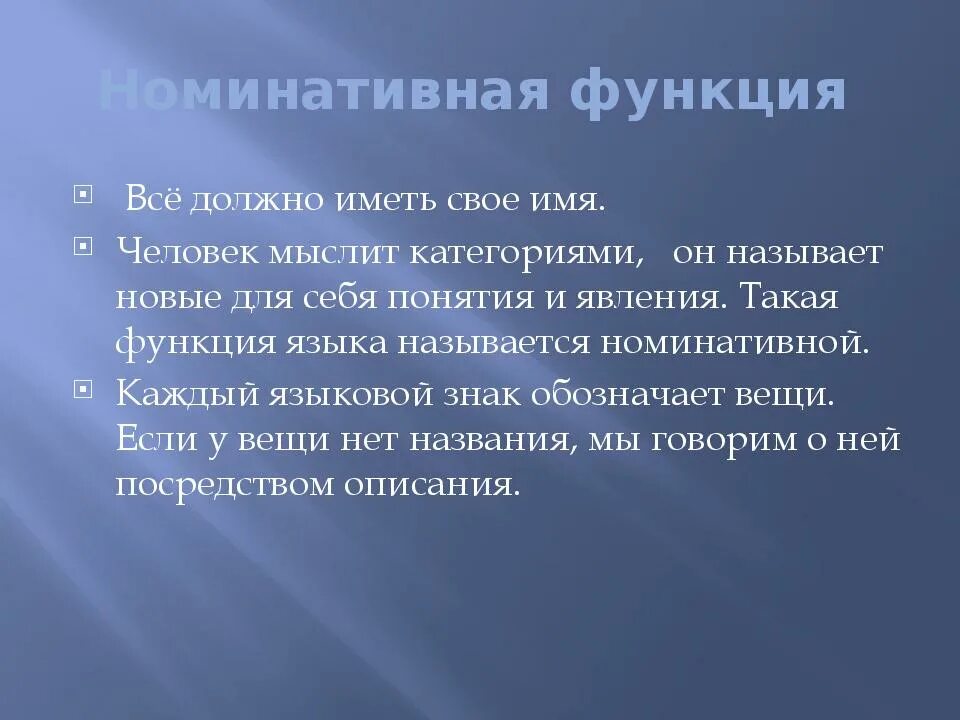 Номинативная функция

Всё должно иметь свое имя.

Человек мыслит категориями, он называет новые для себя понятия и явления. Такая функция языка называется номинативной.

Каждый языковой знак обозначает вещи. Если у вещи нет названия, мы говорим о ней посредством описания.